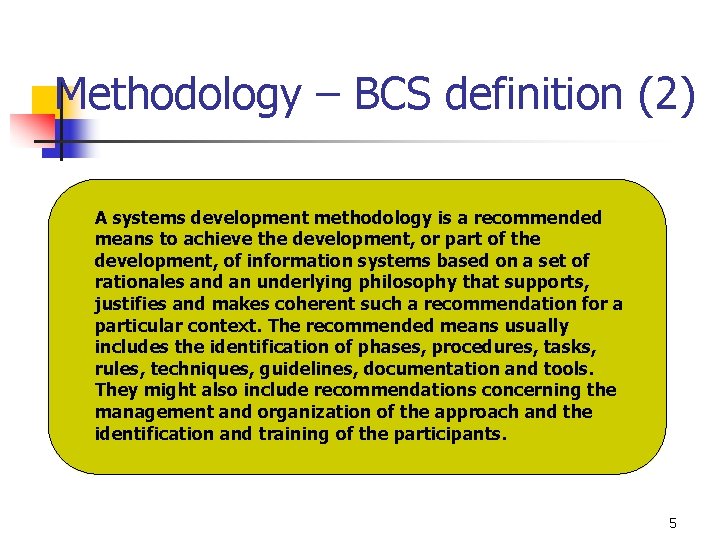 Methodology – BCS definition (2)

A systems development methodology is a recommended means to achieve the development, or part of the development, of information systems based on a set of rationales and an underlying philosophy that supports, justifies and makes coherent such a recommendation for a particular context. The recommended means usually includes the identification of phases, procedures, tasks, rules, techniques, guidelines, documentation and tools. They might also include recommendations concerning the management and organization of the approach and the identification and training of the participants.

5